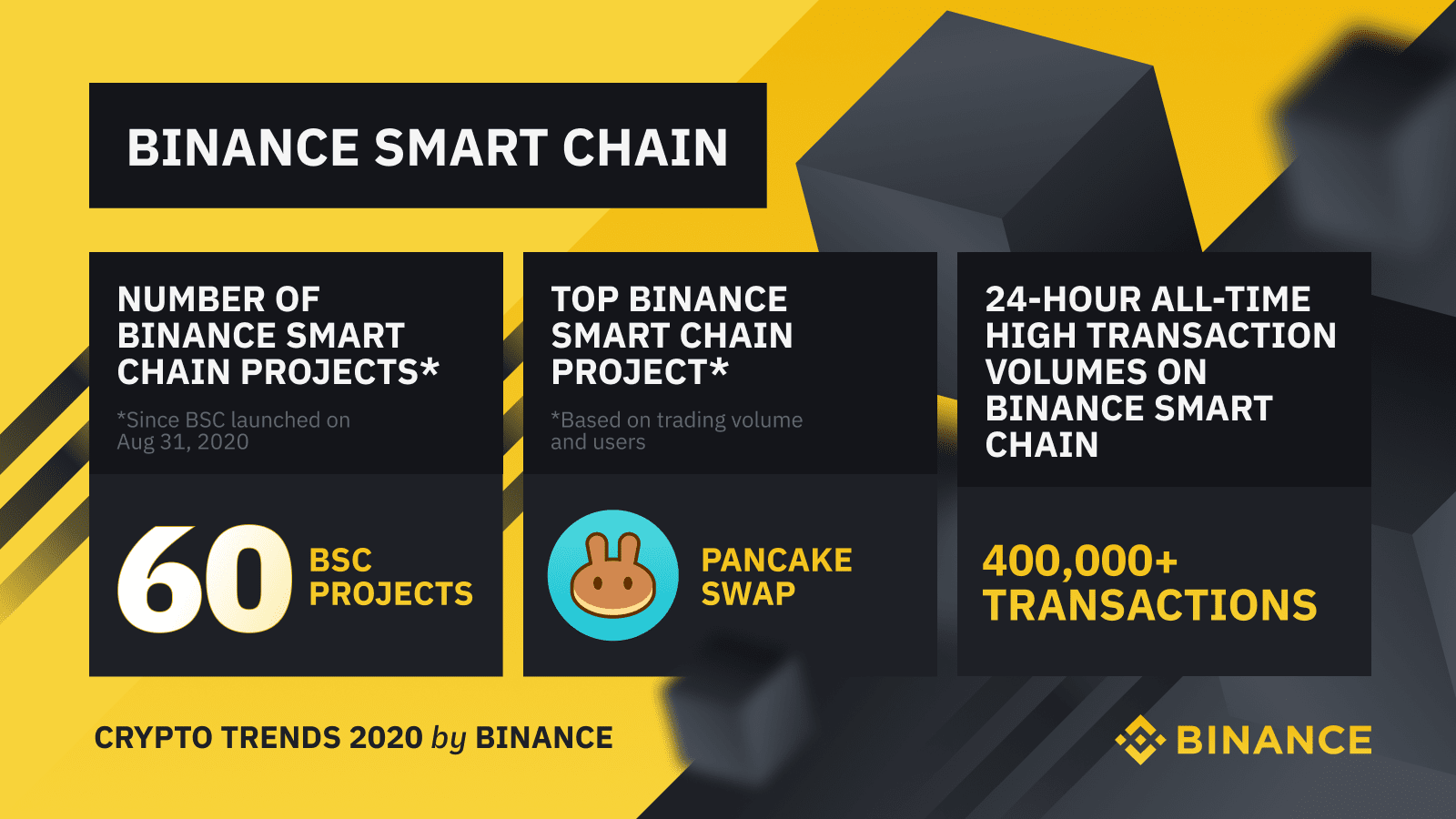 BINANCE SMART CHAIN

NUMBER OF BINANCE SMART CHAIN PROJECTS*

*Since BSC launched on Aug 31, 2020

60 BSC PROJECTS

TOP BINANCE SMART CHAIN PROJECT*

*Based on trading volume and users

PANCAKE SWAP

24-HOUR ALL-TIME HIGH TRANSACTION VOLUMES ON BINANCE SMART CHAIN

400,000+ TRANSACTIONS

CRYPTO TRENDS 2020 by BINANCE

BINANCE